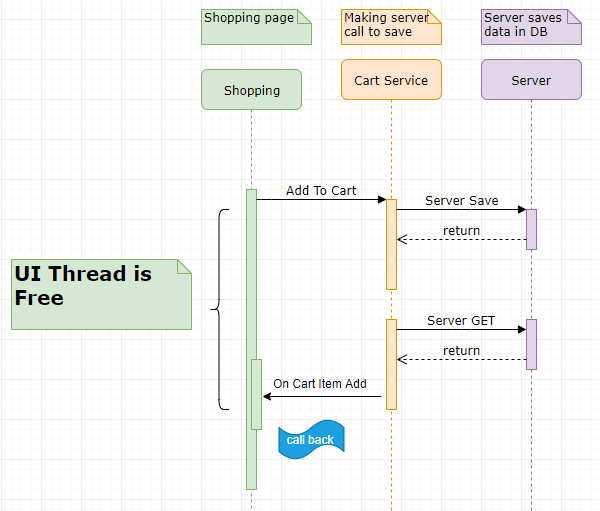 Shopping page

Making server call to save

Server saves data in DB

Shopping

Cart Service

Server

Add To Cart

Server Save

return

UI Thread is Free

Server GET

return

On Cart Item Add

call back